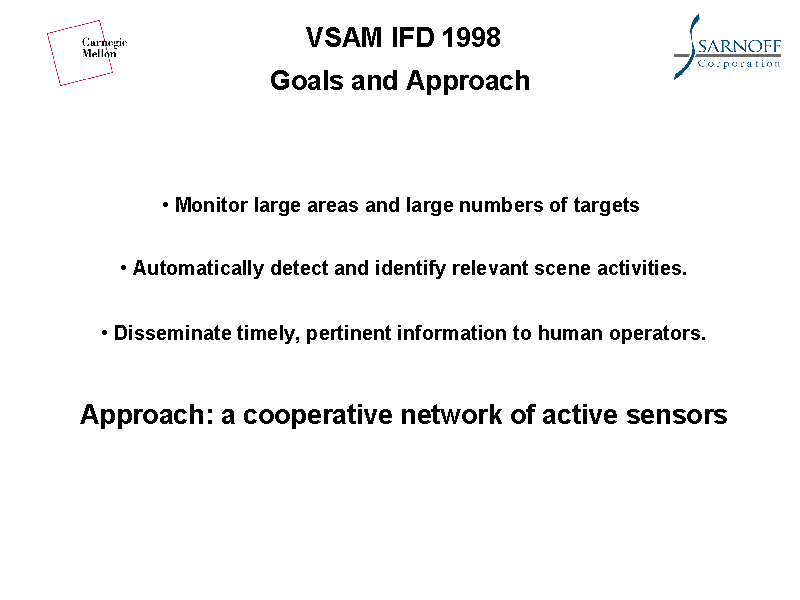 Carnegie Mellon

VSAM IFD 1998

Goals and Approach

SARNOFF Corporation

• Monitor large areas and large numbers of targets

• Automatically detect and identify relevant scene activities.

• Disseminate timely, pertinent information to human operators.

Approach: a cooperative network of active sensors